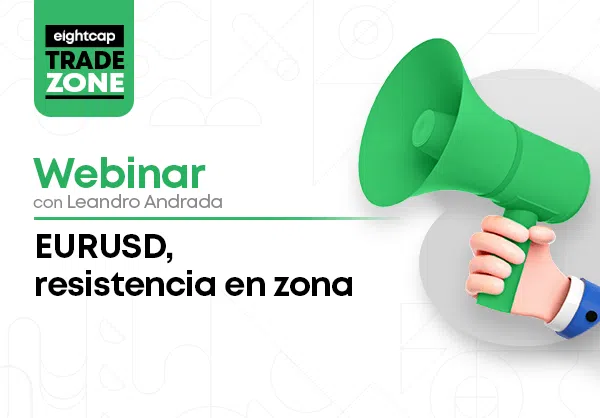 eightcap
TRADE
ZONE

Webinar
con Leandro Andrada

EURUSD,
resistencia en zona